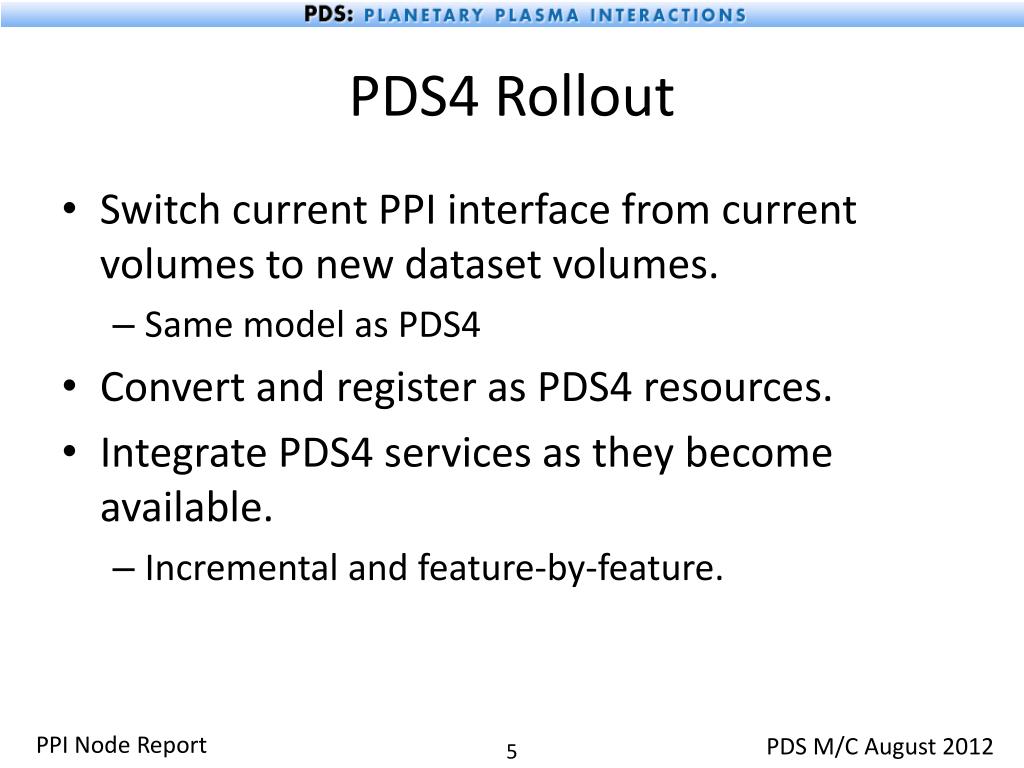 PDS: PLANETARY PLASMA INTERACTIONS

PDS4 Rollout

• Switch current PPI interface from current volumes to new dataset volumes.
– Same model as PDS4
• Convert and register as PDS4 resources.
• Integrate PDS4 services as they become available.
– Incremental and feature-by-feature.

PPI Node Report
5
PDS M/C August 2012